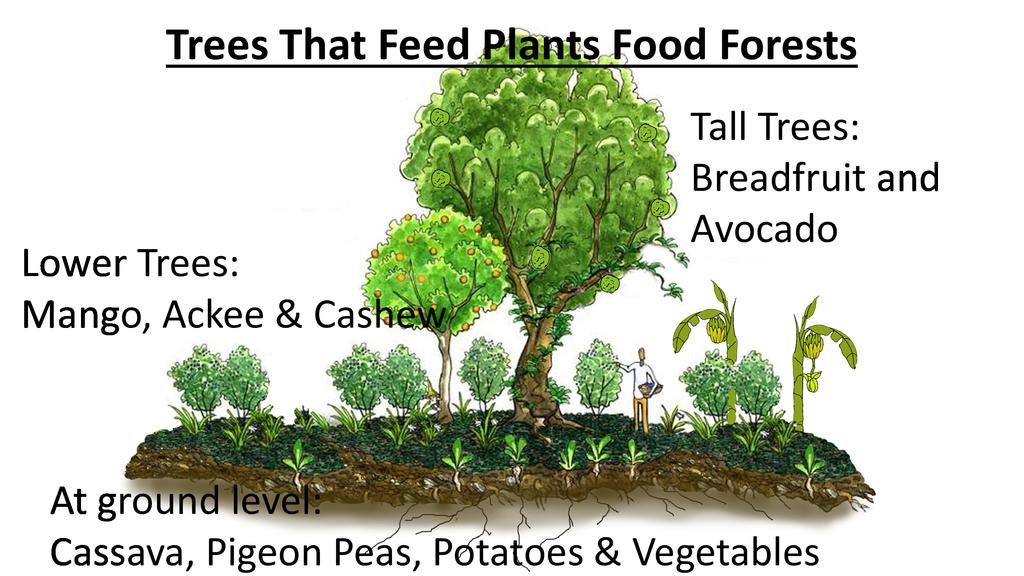 Trees That Feed Plants Food Forests

Tall Trees: Breadfruit and Avocado

Lower Trees: Mango, Ackee & Cashew

At ground level: Cassava, Pigeon Peas, Potatoes & Vegetables